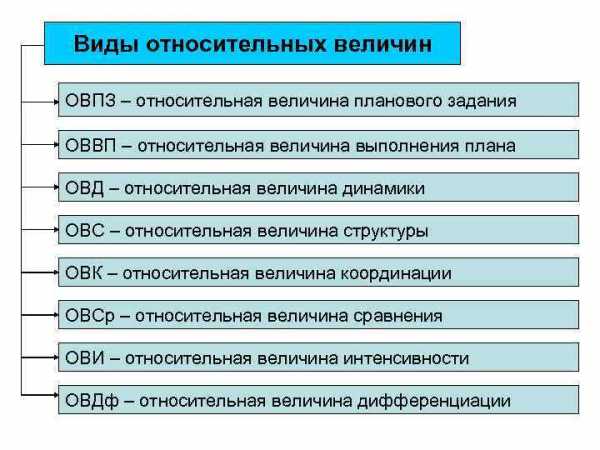 Виды относительных величин

ОВПЗ – относительная величина планового задания

ОВВП – относительная величина выполнения плана

ОВД – относительная величина динамики

ОВС – относительная величина структуры

ОВК – относительная величина координации

ОВСр – относительная величина сравнения

ОВИ – относительная величина интенсивности

ОВДф – относительная величина дифференциации